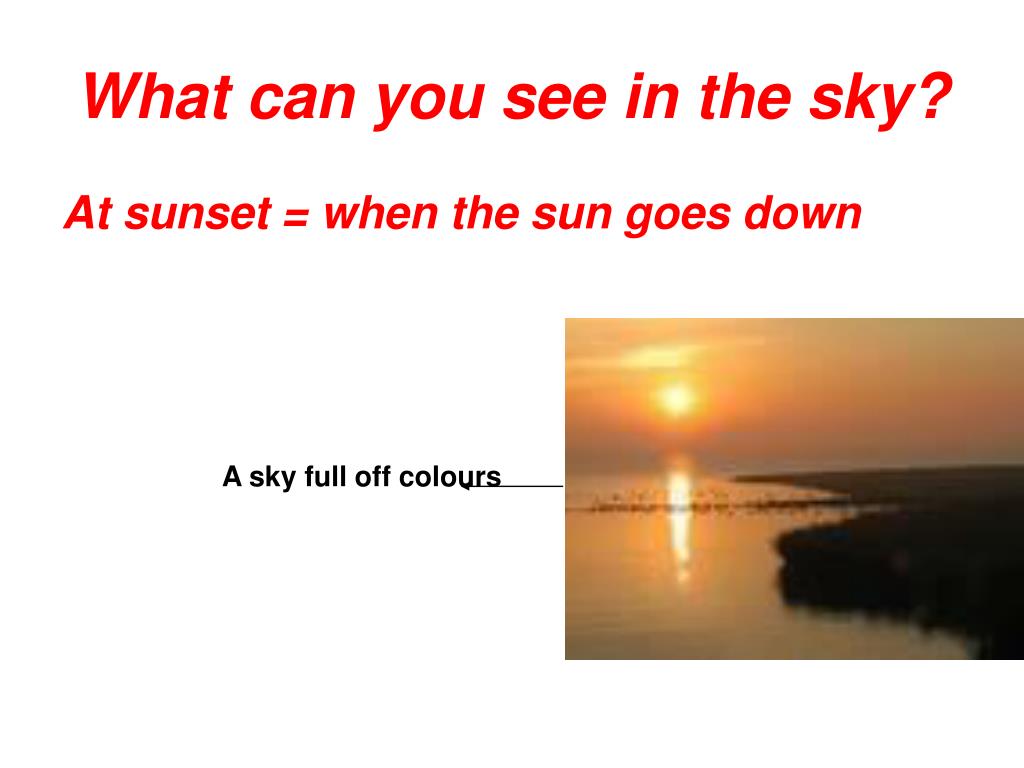 What can you see in the sky?

At sunset = when the sun goes down

A sky full off colours